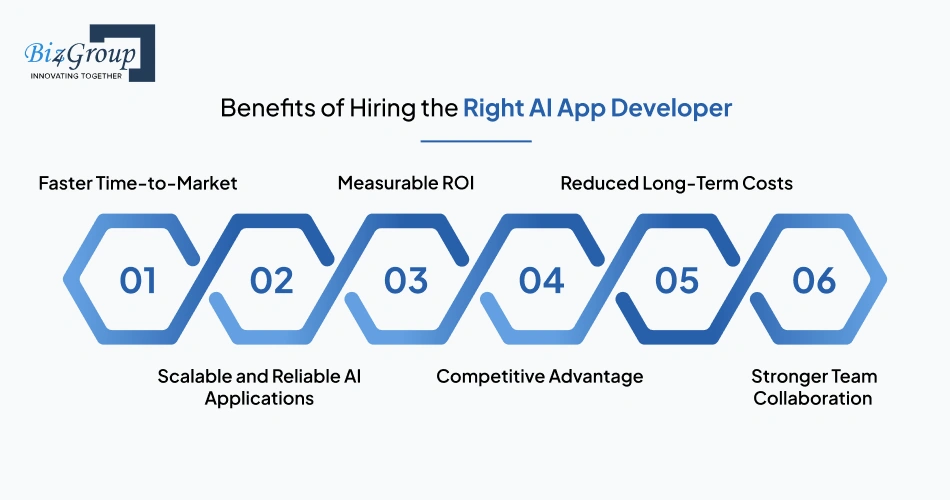 Biz4Group
INNOVATING TOGETHER

Benefits of Hiring the Right AI App Developer

Faster Time-to-Market

Measurable ROI

Reduced Long-Term Costs

01

02

03

04

05

06

Scalable and Reliable AI Applications

Competitive Advantage

Stronger Team Collaboration